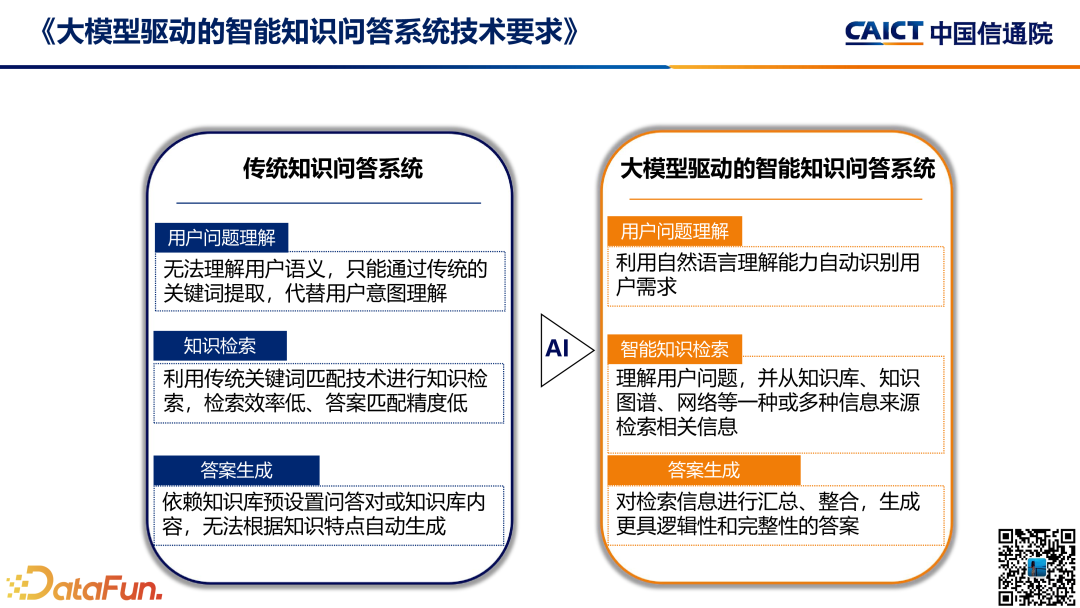 《大模型驱动的智能知识问答系统技术要求》

CAICT 中国信通院

传统知识问答系统

用户问题理解

无法理解用户语义，只能通过传统的关键词提取，代替用户意图理解

知识检索

利用传统关键词匹配技术进行知识检索，检索效率低、答案匹配精度低

答案生成

依赖知识库预设置问答对或知识库内容，无法根据知识特点自动生成

AI

大模型驱动的智能知识问答系统

用户问题理解

利用自然语言理解能力自动识别用户需求

智能知识检索

理解用户问题，并从知识库、知识图谱、网络等一种或多种信息来源检索相关信息

答案生成

对检索信息进行汇总、整合，生成更具逻辑性和完整性的答案

DataFun.